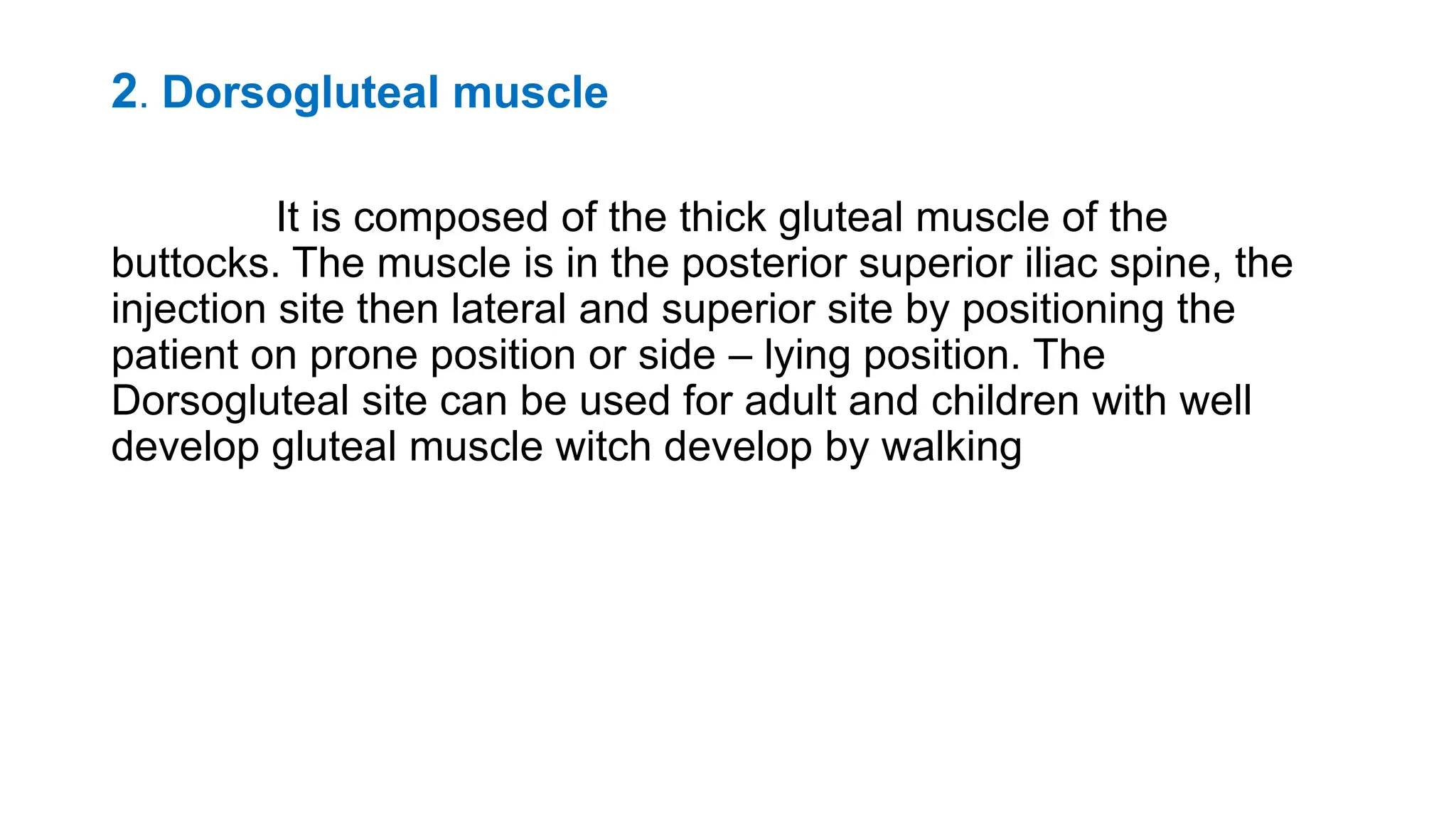 2. Dorsogluteal muscle

It is composed of the thick gluteal muscle of the buttocks. The muscle is in the posterior superior iliac spine, the injection site then lateral and superior site by positioning the patient on prone position or side – lying position. The Dorsogluteal site can be used for adult and children with well develop gluteal muscle witch develop by walking